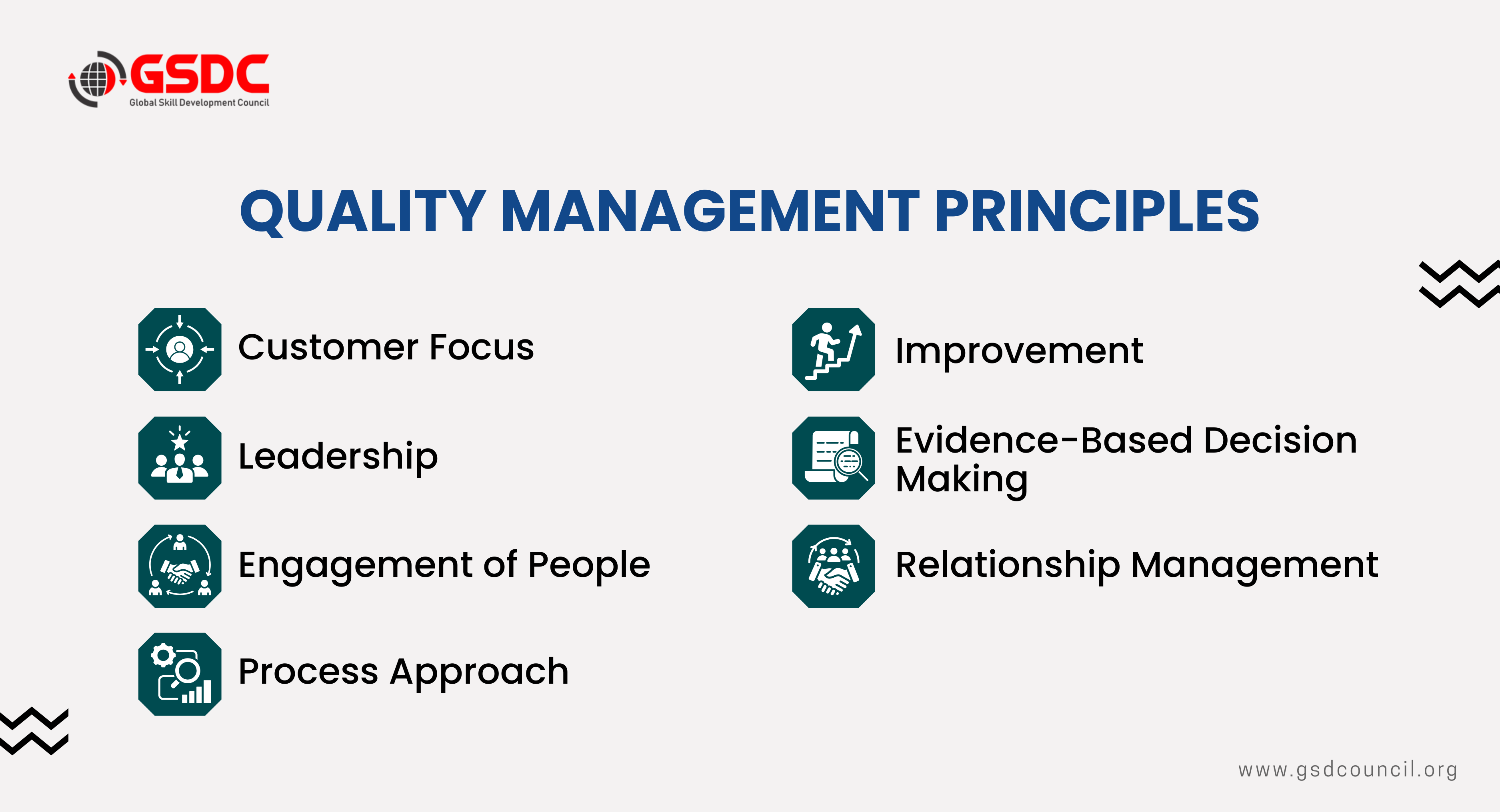 GSDC
Global Skill Development Council

QUALITY MANAGEMENT PRINCIPLES

Customer Focus

Leadership

Engagement of People

Process Approach

Improvement

Evidence-Based Decision Making

Relationship Management

www.gsdcouncil.org